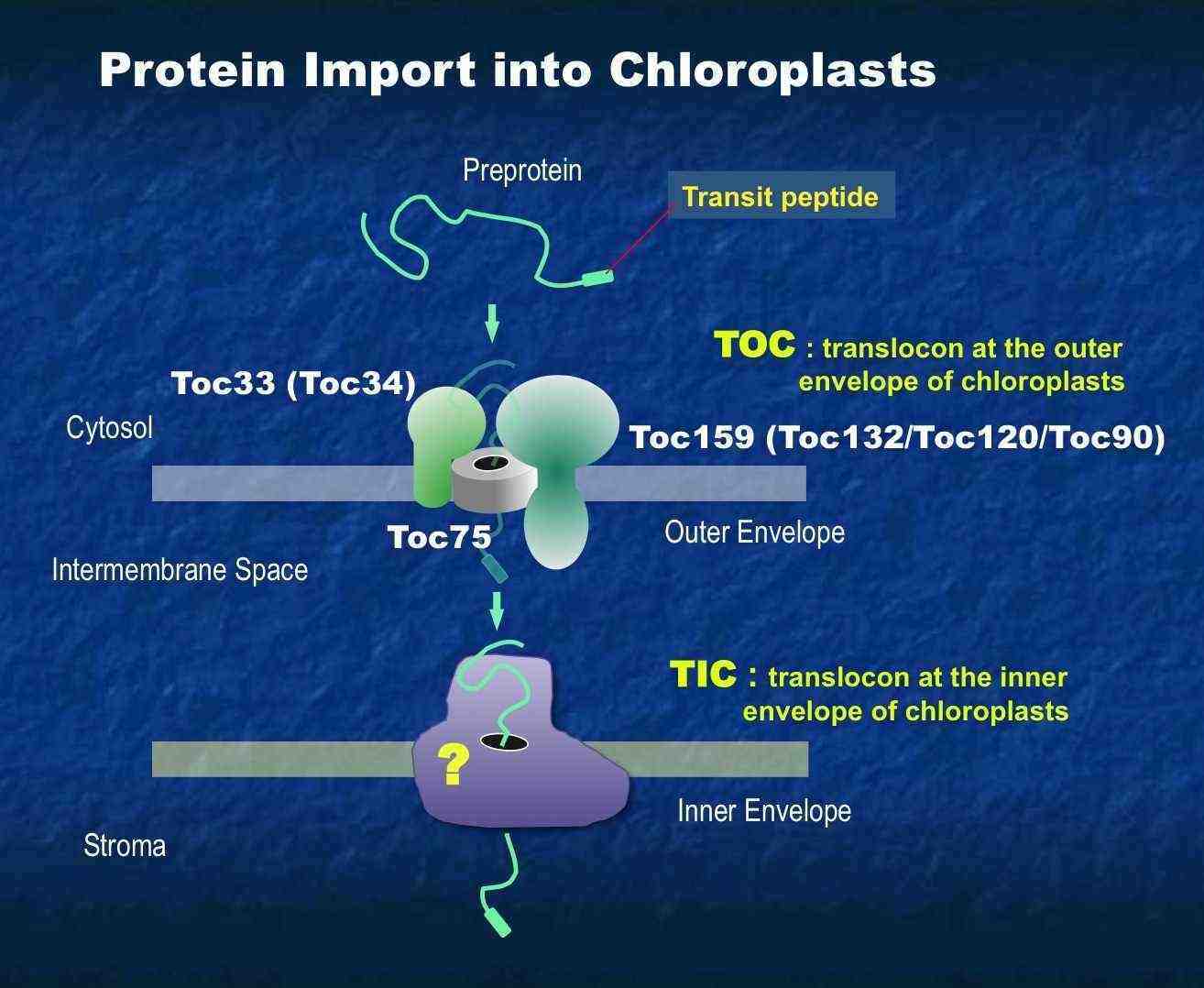 Protein Import into Chloroplasts

Preprotein

Transit peptide

TOC : translocon at the outer envelope of chloroplasts

Toc33 (Toc34)

Cytosol

Toc159 (Toc132/Toc120/Toc90)

Toc75

Outer Envelope

Intermembrane Space

TIC : translocon at the inner envelope of chloroplasts

?

Inner Envelope

Stroma